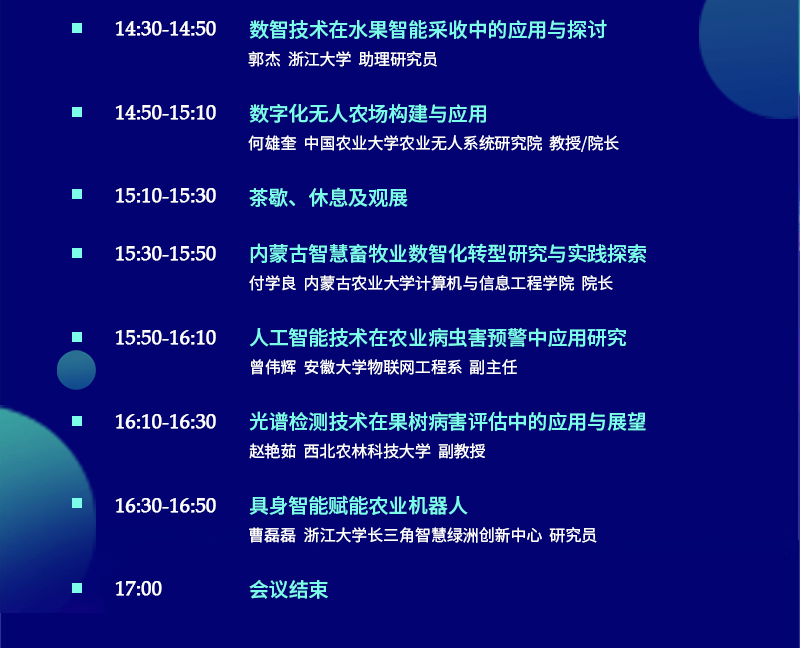 14:30-14:50 数智技术在水果智能采收中的应用与探讨
郭杰 浙江大学 助理研究员

14:50-15:10 数字化无人农场构建与应用
何雄奎 中国农业大学农业无人系统研究院 教授/院长

15:10-15:30 茶歇、休息及观展

15:30-15:50 内蒙古智慧畜牧业数智化转型研究与实践探索
付学良 内蒙古农业大学计算机与信息工程学院 院长

15:50-16:10 人工智能技术在农业病虫害预警中应用研究
曾伟辉 安徽大学物联网工程系 副主任

16:10-16:30 光谱检测技术在果树病害评估中的应用与展望
赵艳茹 西北农林科技大学 副教授

16:30-16:50 具身智能赋能农业机器人
曹磊磊 浙江大学长三角智慧绿洲创新中心 研究员

17:00 会议结束